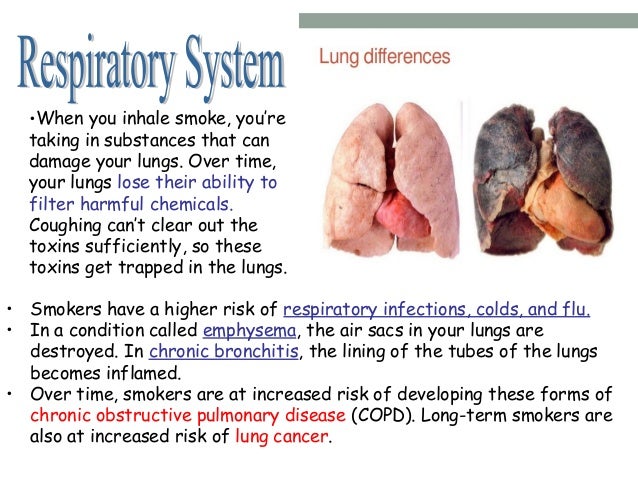 Respiratory System

Lung differences

•When you inhale smoke, you're taking in substances that can damage your lungs. Over time, your lungs lose their ability to filter harmful chemicals. Coughing can't clear out the toxins sufficiently, so these toxins get trapped in the lungs.

• Smokers have a higher risk of respiratory infections, colds, and flu.
• In a condition called emphysema, the air sacs in your lungs are destroyed. In chronic bronchitis, the lining of the tubes of the lungs becomes inflamed.
• Over time, smokers are at increased risk of developing these forms of chronic obstructive pulmonary disease (COPD). Long-term smokers are also at increased risk of lung cancer.